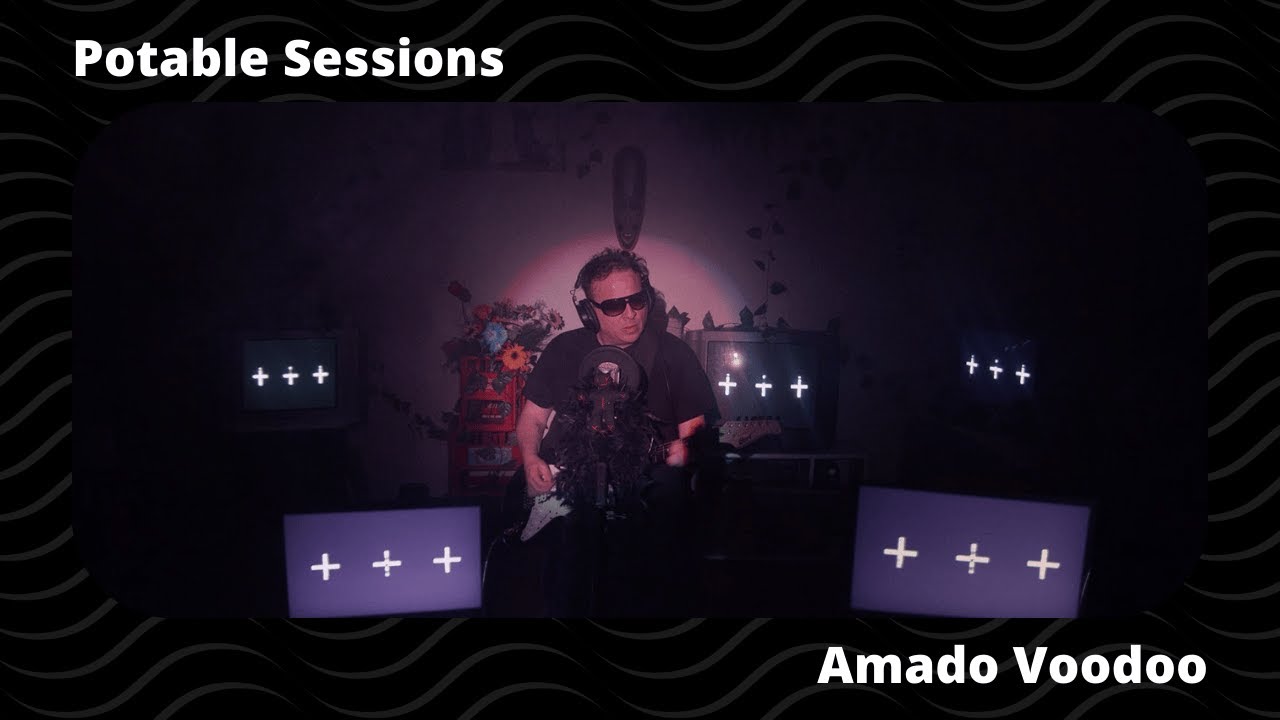 Potable Sessions

Amado Voodoo